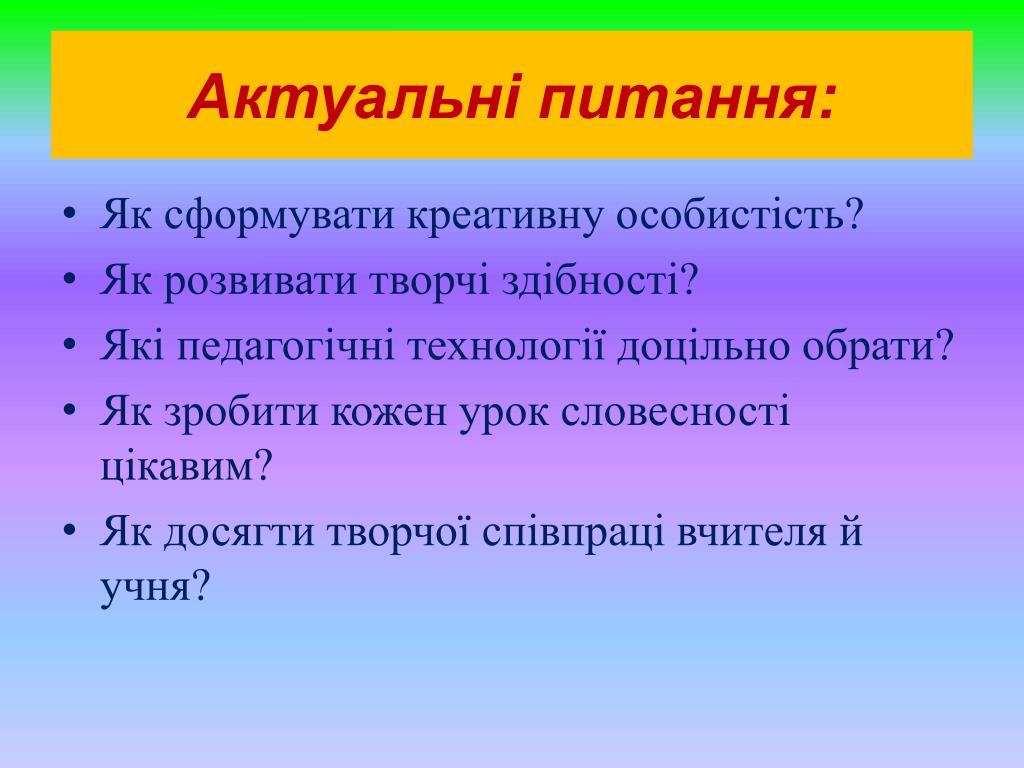 Актуальні питання:

• Як сформувати креативну особистість?
• Як розвивати творчі здібності?
• Які педагогічні технології доцільно обрати?
• Як зробити кожен урок словесності цікавим?
• Як досягти творчої співпраці вчителя й учня?